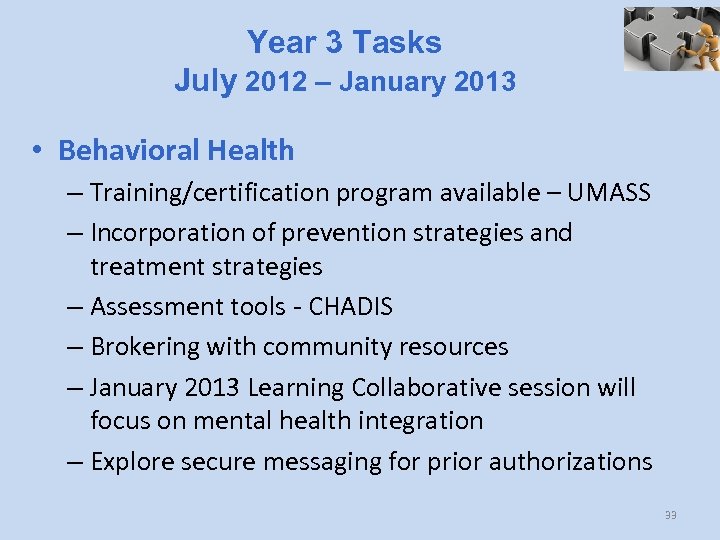 Year 3 Tasks
July 2012 – January 2013

• Behavioral Health
– Training/certification program available – UMASS
– Incorporation of prevention strategies and treatment strategies
– Assessment tools - CHADIS
– Brokering with community resources
– January 2013 Learning Collaborative session will focus on mental health integration
– Explore secure messaging for prior authorizations

33